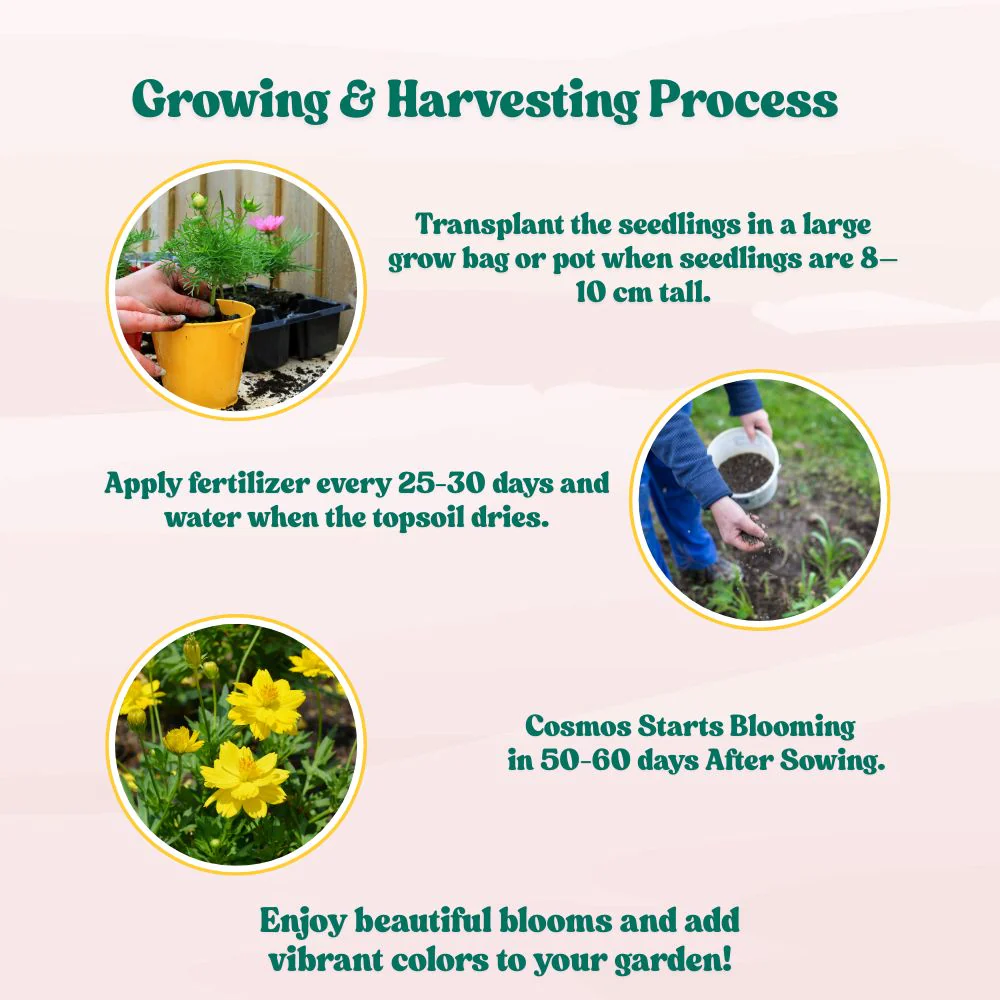 Growing & Harvesting Process

Transplant the seedlings in a large grow bag or pot when seedlings are 8–10 cm tall.

Apply fertilizer every 25-30 days and water when the topsoil dries.

Cosmos Starts Blooming in 50-60 days After Sowing.

Enjoy beautiful blooms and add vibrant colors to your garden!